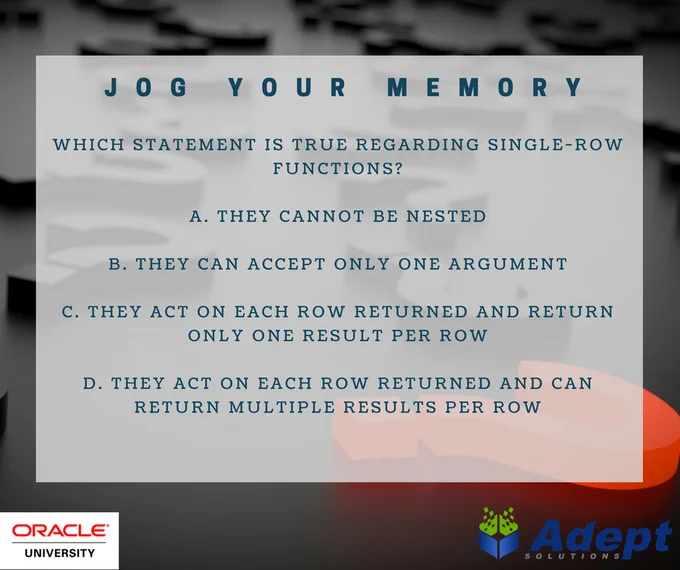 JOG YOUR MEMORY

WHICH STATEMENT IS TRUE REGARDING SINGLE-ROW FUNCTIONS?

A. THEY CANNOT BE NESTED

B. THEY CAN ACCEPT ONLY ONE ARGUMENT

C. THEY ACT ON EACH ROW RETURNED AND RETURN ONLY ONE RESULT PER ROW

D. THEY ACT ON EACH ROW RETURNED AND CAN RETURN MULTIPLE RESULTS PER ROW

ORACLE
UNIVERSITY

Adept
SOLUTIONS